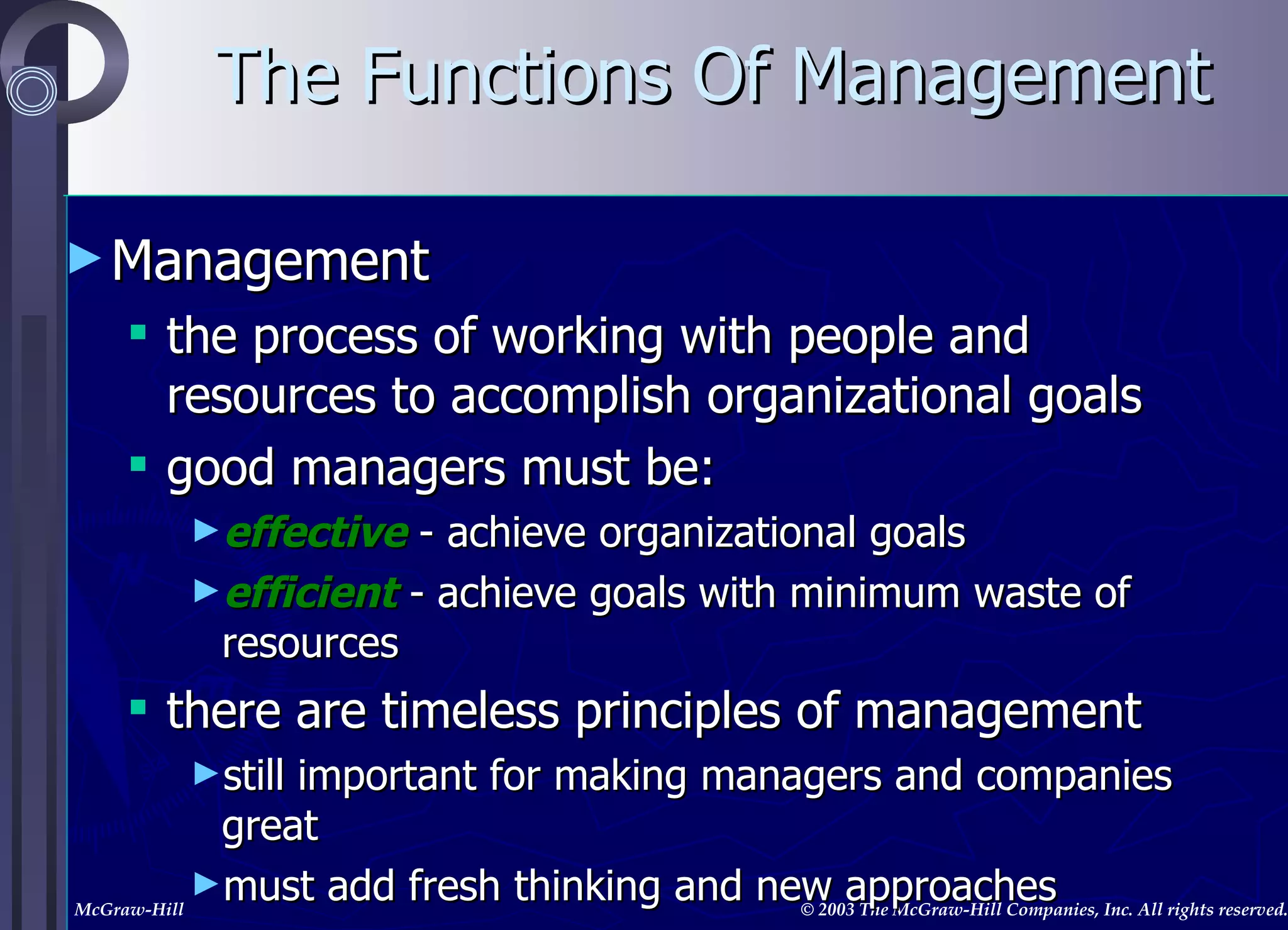 The Functions Of Management

Management

the process of working with people and resources to accomplish organizational goals

good managers must be:

effective - achieve organizational goals

efficient - achieve goals with minimum waste of resources

there are timeless principles of management

still important for making managers and companies great

must add fresh thinking and new approaches

McGraw-Hill

© 2003 The McGraw-Hill Companies, Inc. All rights reserved.